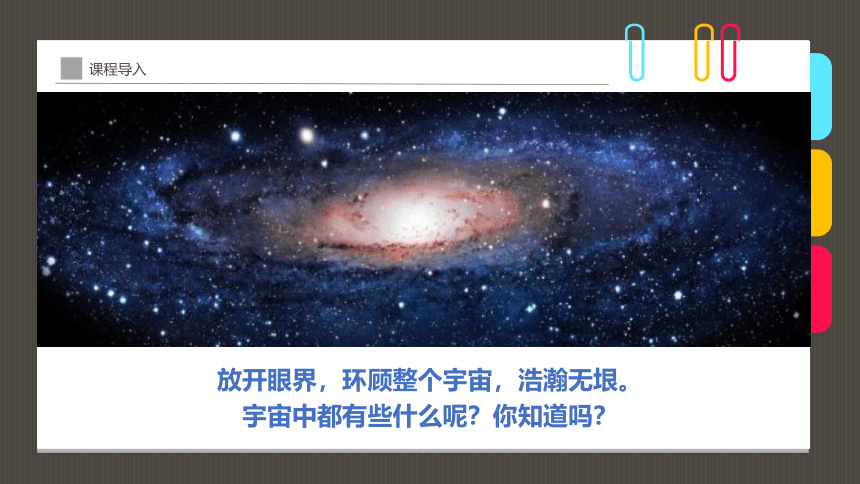 课程导入

放开眼界，环顾整个宇宙，浩瀚无垠。
宇宙中都有些什么呢？你知道吗？